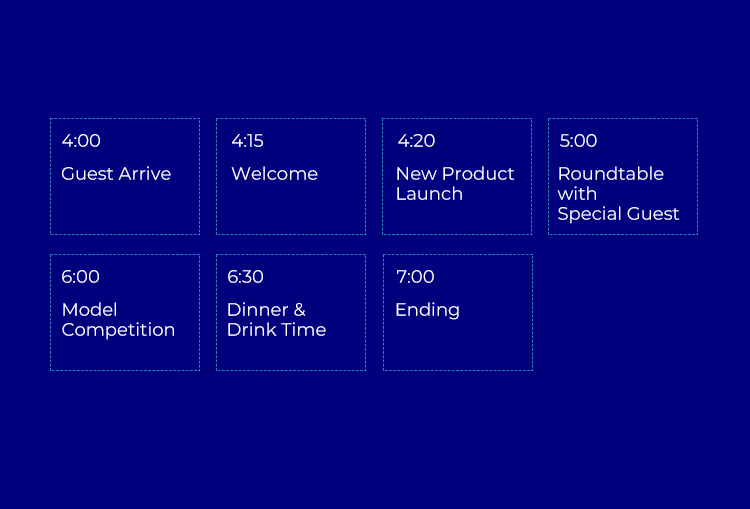 4:00
Guest Arrive

4:15
Welcome

4:20
New Product Launch

5:00
Roundtable with Special Guest

6:00
Model Competition

6:30
Dinner & Drink Time

7:00
Ending